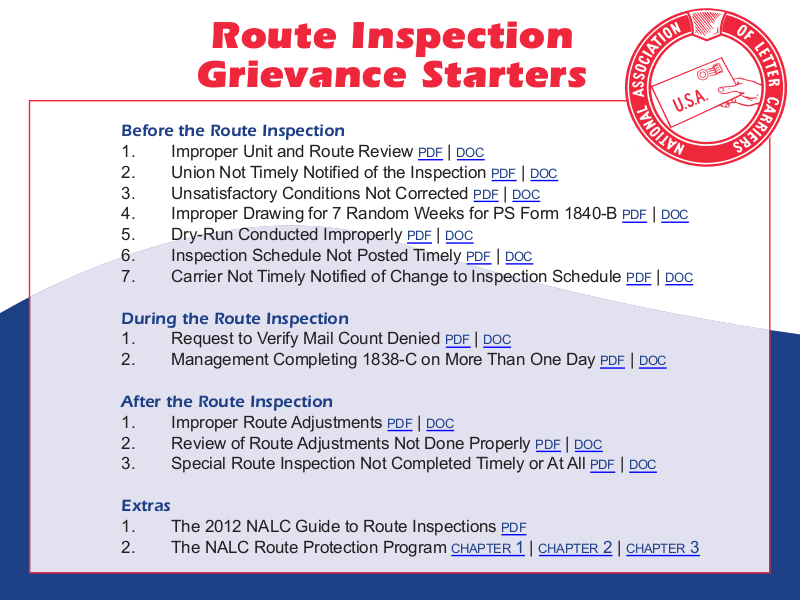 Route Inspection
Grievance Starters

NATIONAL ASSOCIATION OF LETTER CARRIERS
U.S.A.

Before the Route Inspection
1. Improper Unit and Route Review PDF | DOC
2. Union Not Timely Notified of the Inspection PDF | DOC
3. Unsatisfactory Conditions Not Corrected PDF | DOC
4. Improper Drawing for 7 Random Weeks for PS Form 1840-B PDF | DOC
5. Dry-Run Conducted Improperly PDF | DOC
6. Inspection Schedule Not Posted Timely PDF | DOC
7. Carrier Not Timely Notified of Change to Inspection Schedule PDF | DOC

During the Route Inspection
1. Request to Verify Mail Count Denied PDF | DOC
2. Management Completing 1838-C on More Than One Day PDF | DOC

After the Route Inspection
1. Improper Route Adjustments PDF | DOC
2. Review of Route Adjustments Not Done Properly PDF | DOC
3. Special Route Inspection Not Completed Timely or At All PDF | DOC

Extras
1. The 2012 NALC Guide to Route Inspections PDF
2. The NALC Route Protection Program CHAPTER 1 | CHAPTER 2 | CHAPTER 3